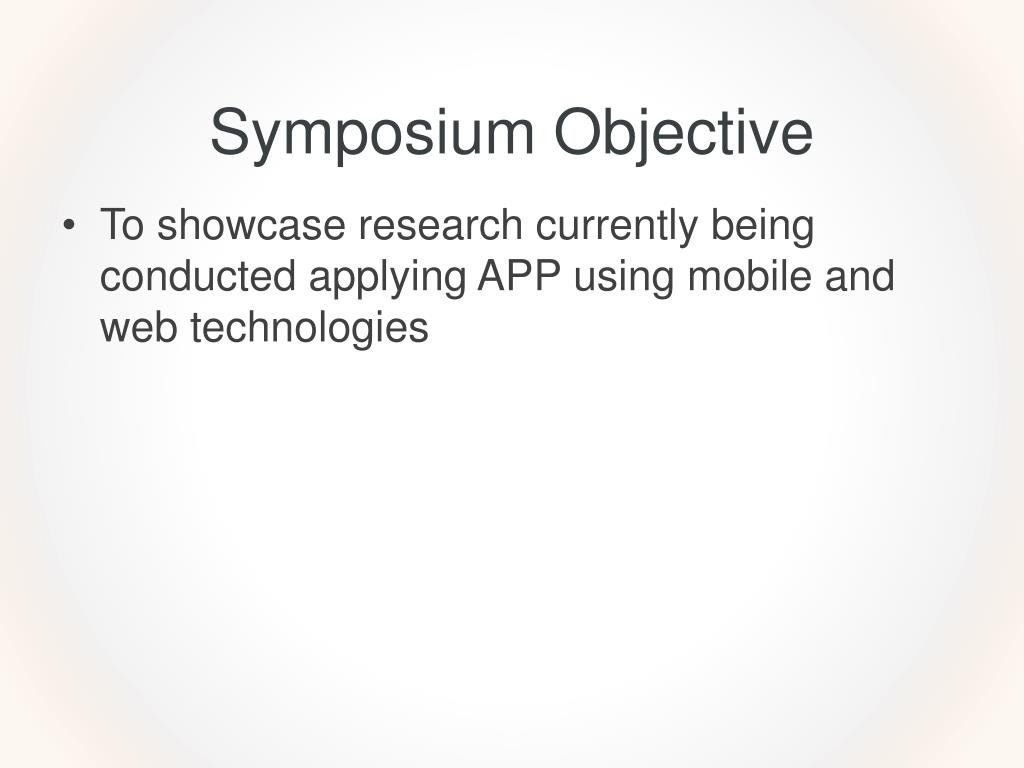 Symposium Objective

• To showcase research currently being conducted applying APP using mobile and web technologies